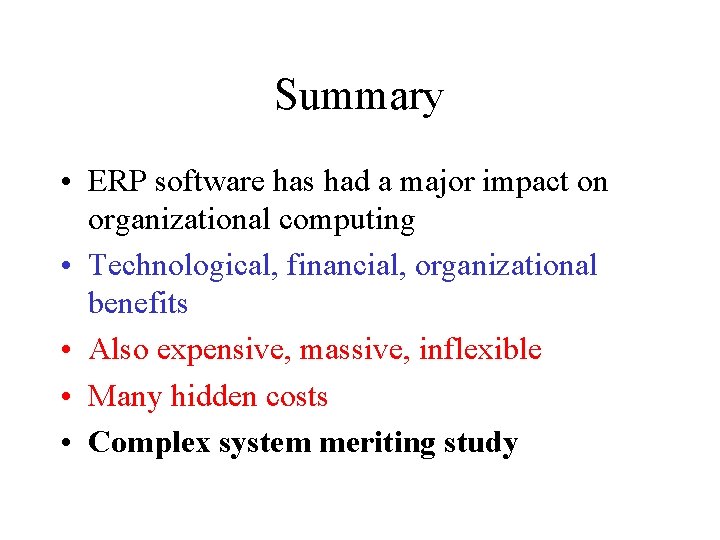 Summary

• ERP software has had a major impact on organizational computing
• Technological, financial, organizational benefits
• Also expensive, massive, inflexible
• Many hidden costs
• Complex system meriting study